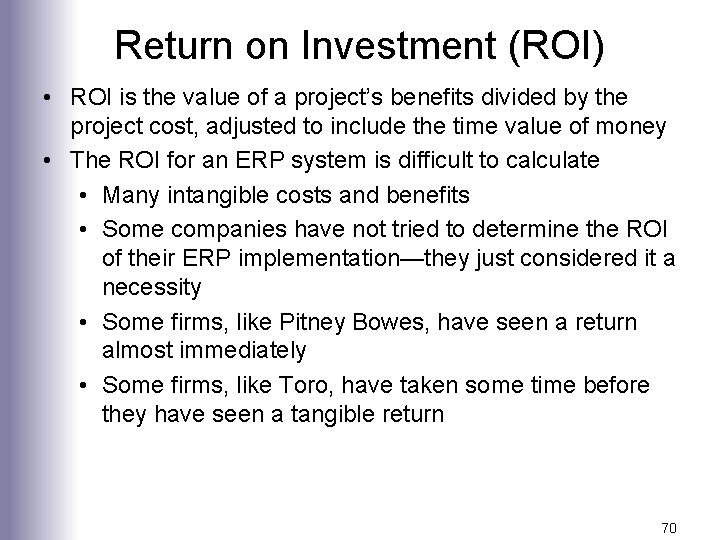 Return on Investment (ROI)

• ROI is the value of a project's benefits divided by the project cost, adjusted to include the time value of money
• The ROI for an ERP system is difficult to calculate
  • Many intangible costs and benefits
  • Some companies have not tried to determine the ROI of their ERP implementation—they just considered it a necessity
  • Some firms, like Pitney Bowes, have seen a return almost immediately
  • Some firms, like Toro, have taken some time before they have seen a tangible return

70